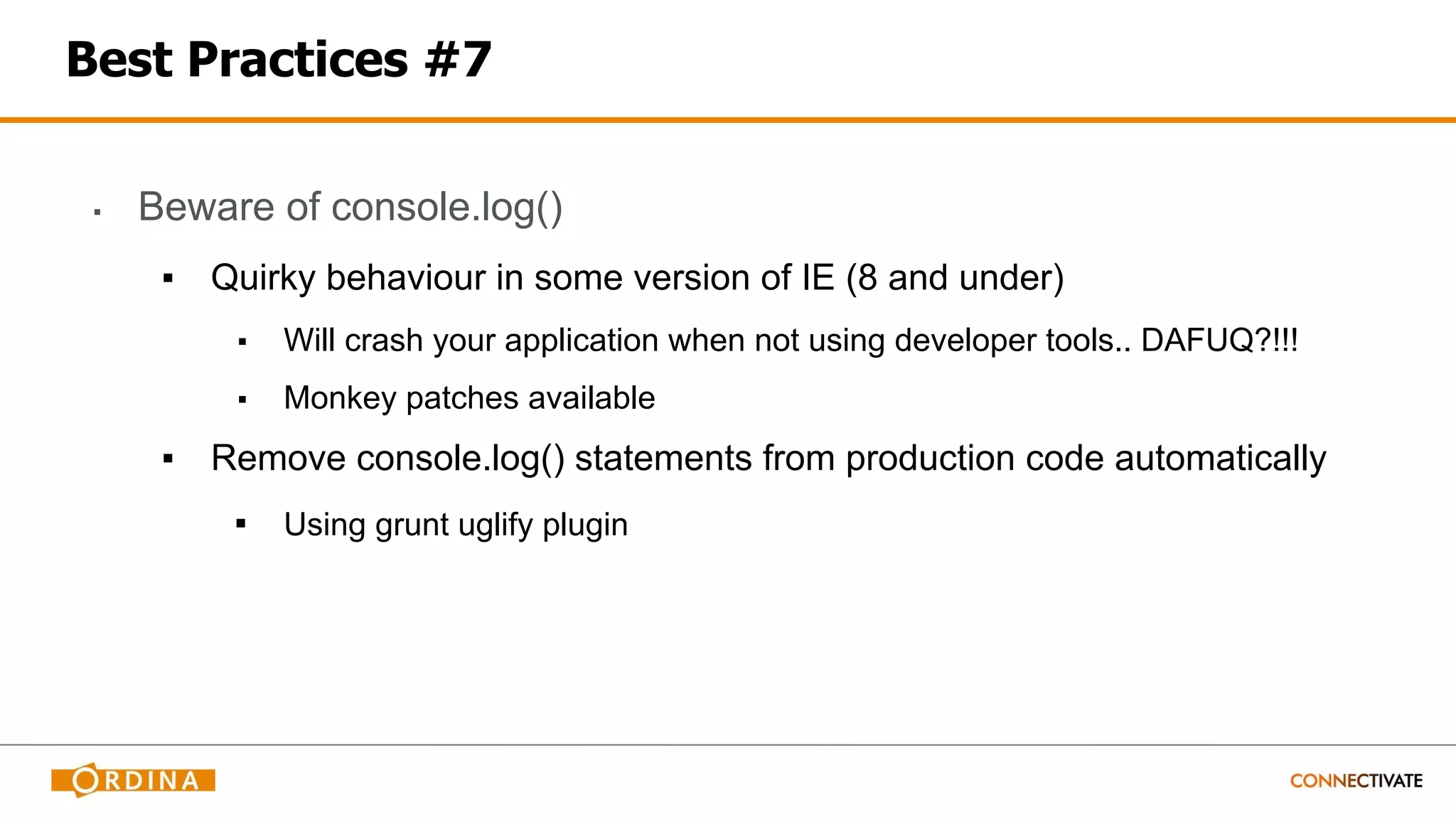 Best Practices #7

▪ Beware of console.log()

▪ Quirky behaviour in some version of IE (8 and under)

▪ Will crash your application when not using developer tools.. DAFUQ?!!!

▪ Monkey patches available

▪ Remove console.log() statements from production code automatically

▪ Using grunt uglify plugin

ORDINA

CONNECTIVATE